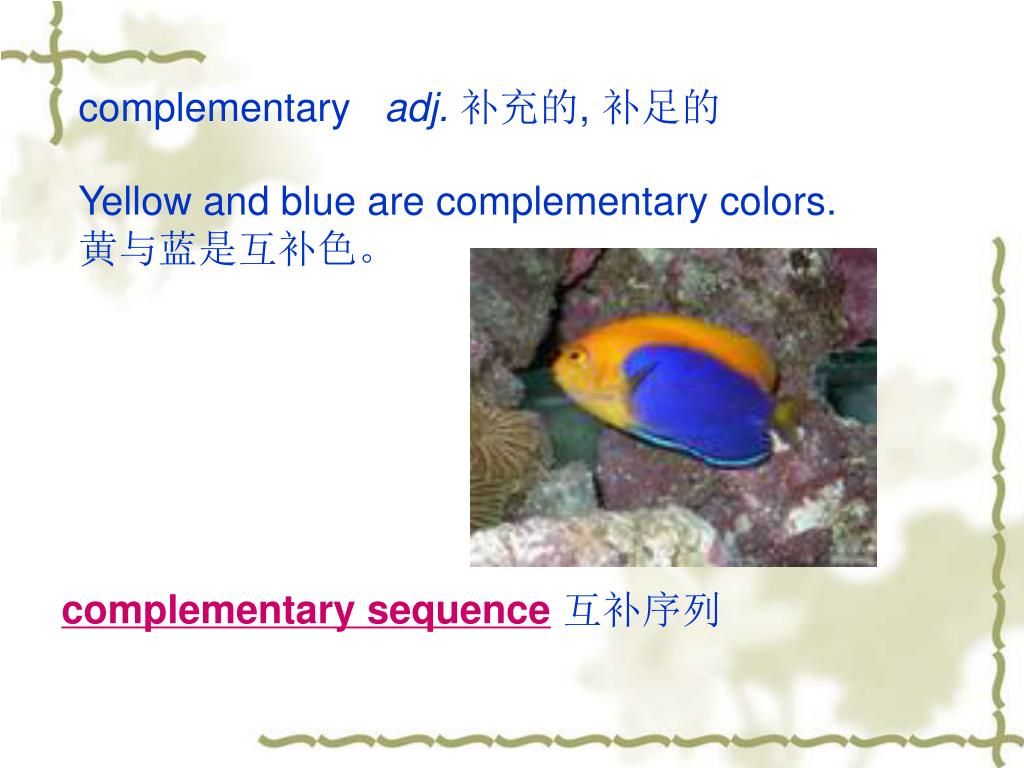 complementary adj. 补充的, 补足的

Yellow and blue are complementary colors.
黄与蓝是互补色。

complementary sequence 互补序列